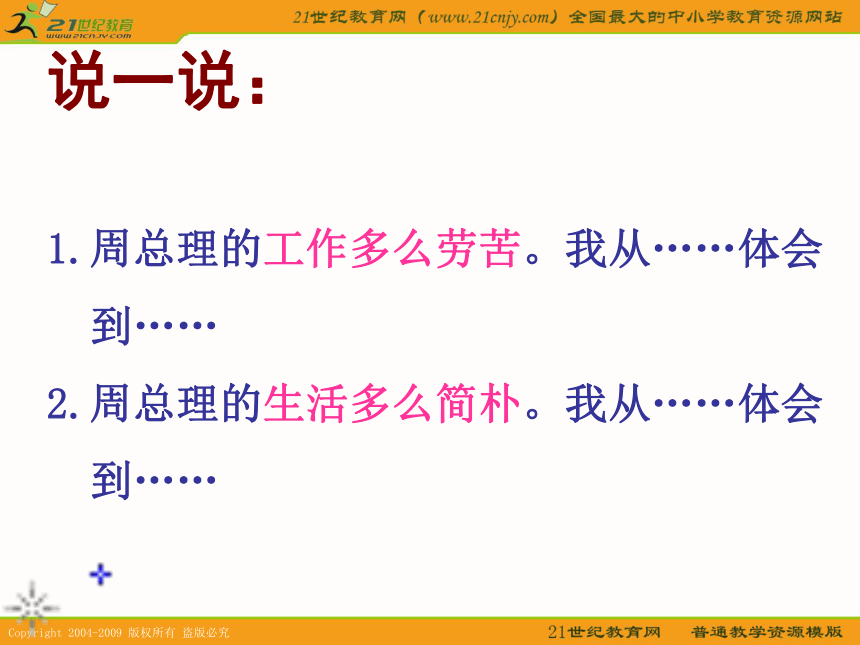 21世纪教育
www.21cnjy.com

21世纪教育网（www.21cnjy.com）全国最大的中小学教育资源网站

说一说：

1. 周总理的工作多么劳苦。我从……体会到……

2. 周总理的生活多么简朴。我从……体会到……

Copyright 2004-2009 版权所有 盗版必究

21世纪教育网 普通教学资源模版